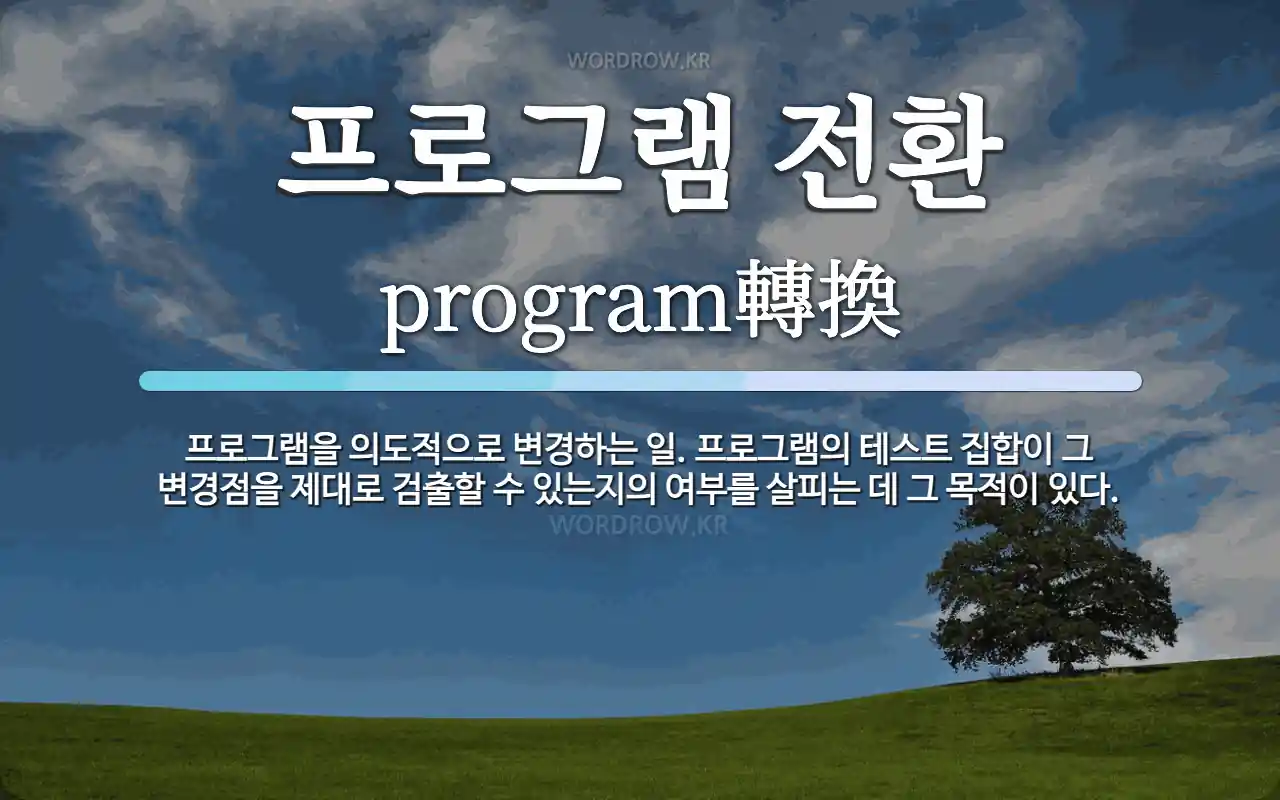 WORDROW.KR

프로그램 전환

program轉換

프로그램을 의도적으로 변경하는 일. 프로그램의 테스트 집합이 그 변경점을 제대로 검출할 수 있는지의 여부를 살피는 데 그 목적이 있다.

WORDROW.KR